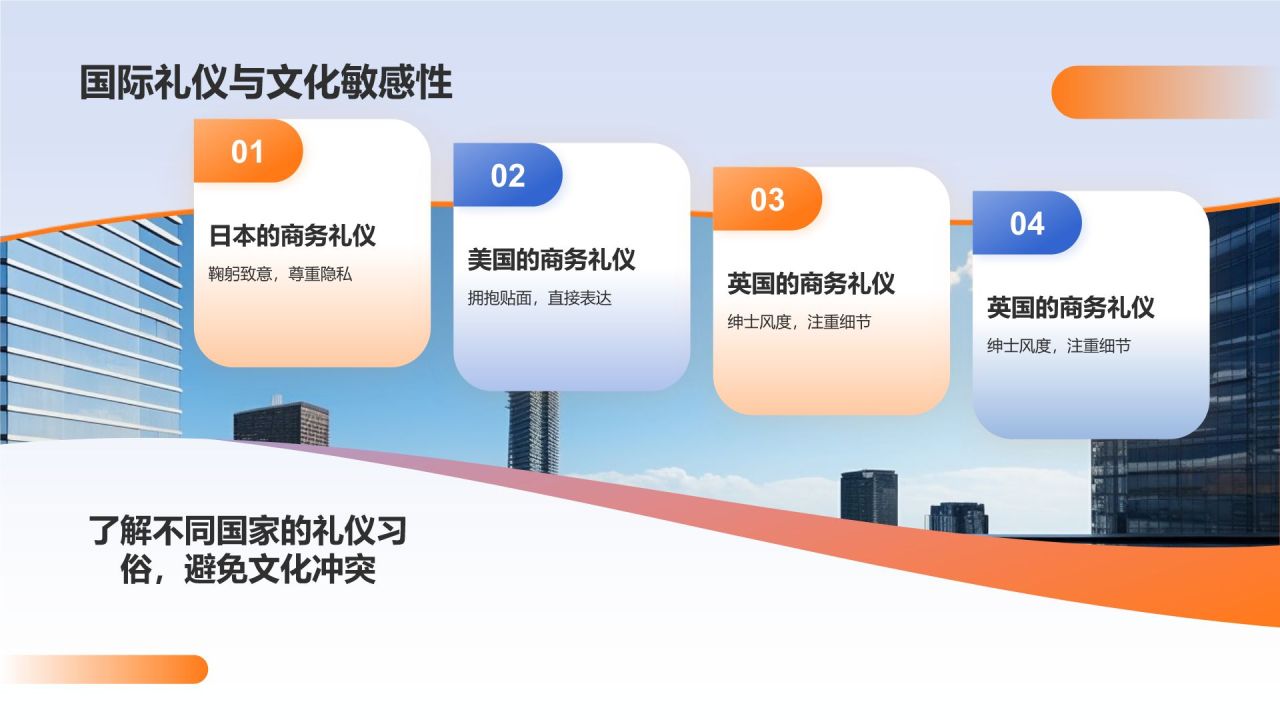 国际礼仪与文化敏感性

01
日本的商务礼仪
鞠躬致意，尊重隐私

02
美国的商务礼仪
拥抱贴面，直接表达

03
英国的商务礼仪
绅士风度，注重细节

04
英国的商务礼仪
绅士风度，注重细节

了解不同国家的礼仪习俗，避免文化冲突